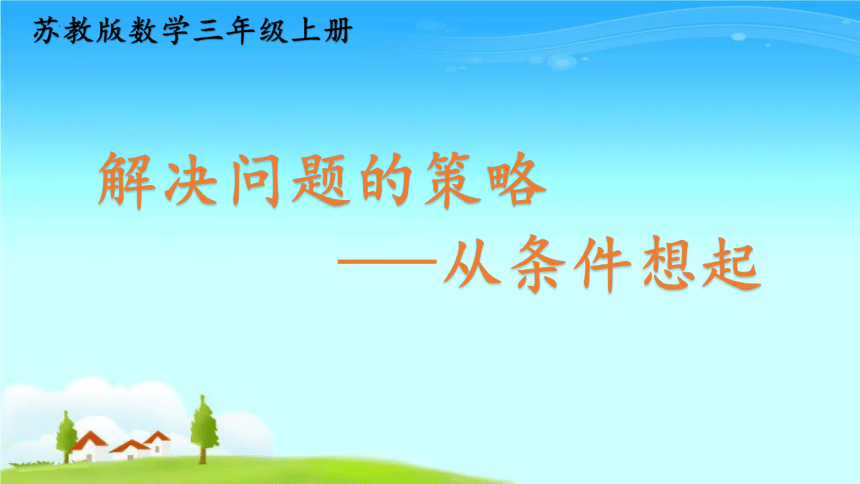 苏教版数学三年级上册

解决问题的策略

——从条件想起